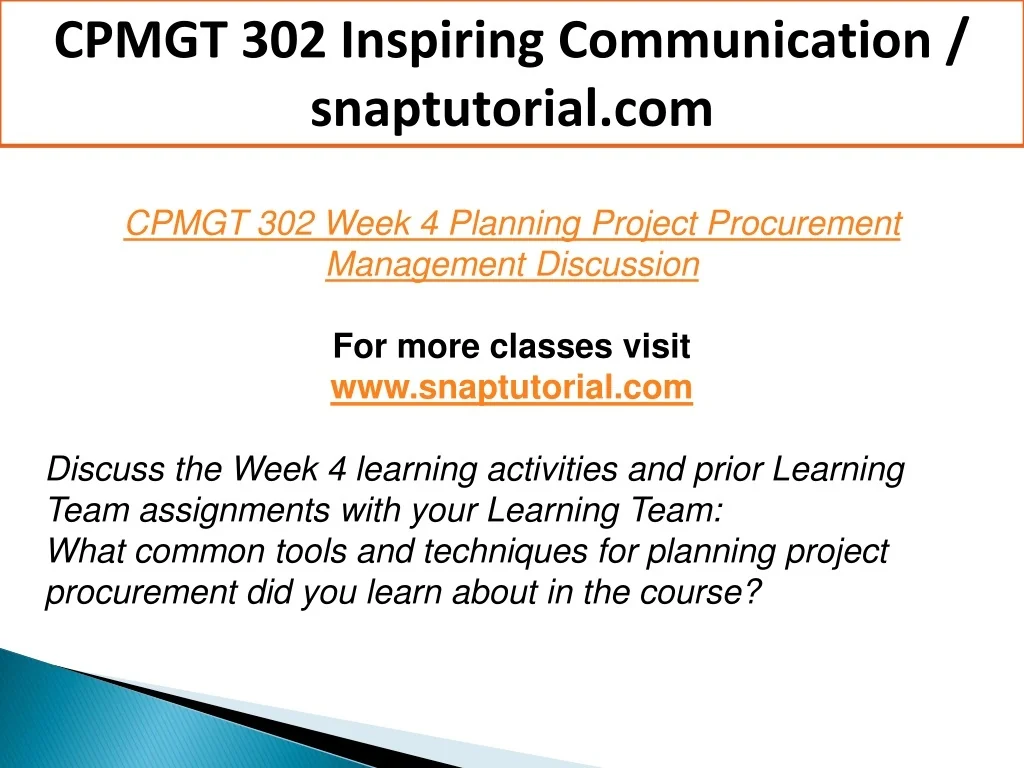 CPMGT 302 Inspiring Communication / snaptutorial.com

CPMGT 302 Week 4 Planning Project Procurement Management Discussion

For more classes visit
www.snaptutorial.com

Discuss the Week 4 learning activities and prior Learning Team assignments with your Learning Team:
What common tools and techniques for planning project procurement did you learn about in the course?